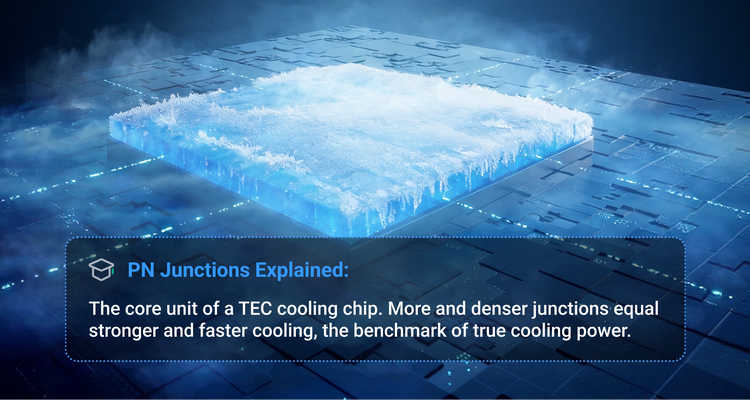 PN Junctions Explained:

The core unit of a TEC cooling chip. More and denser junctions equal stronger and faster cooling, the benchmark of true cooling power.